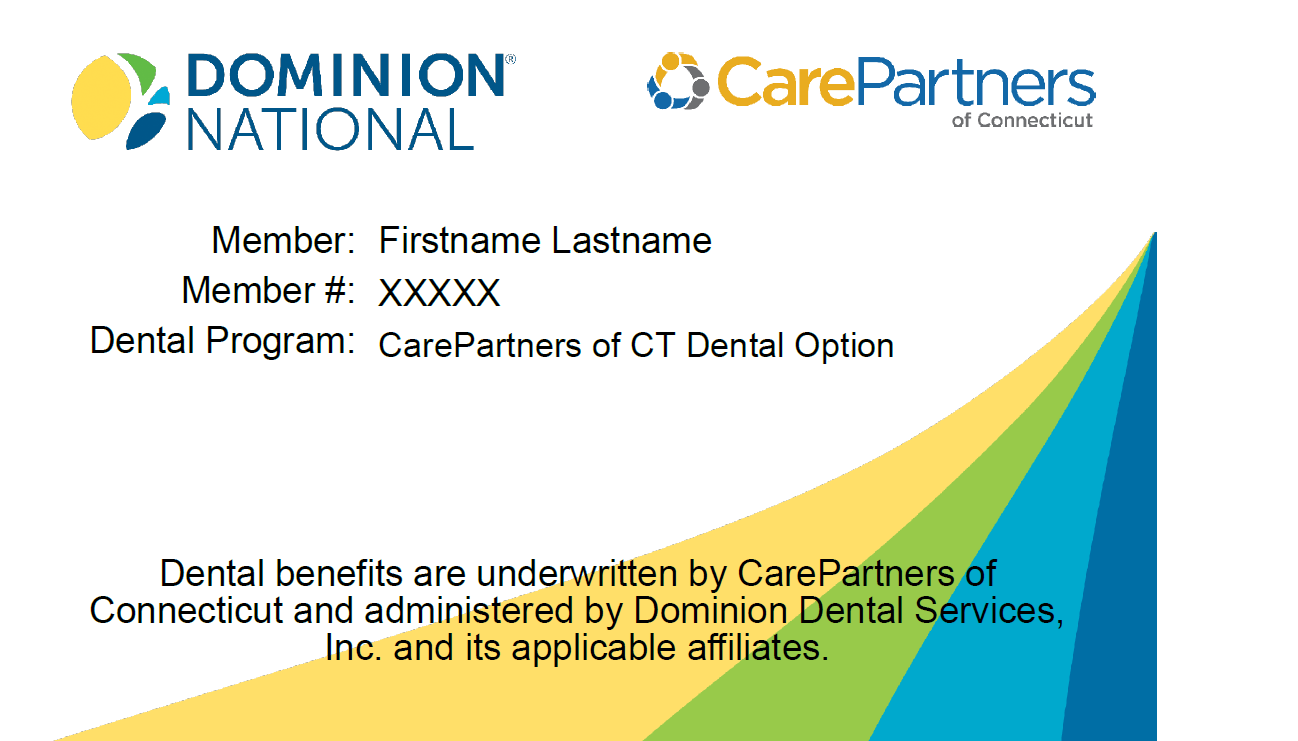 DOMINION® NATIONAL

CarePartners of Connecticut

Member: Firstname Lastname
Member #: XXXXX
Dental Program: CarePartners of CT Dental Option

Dental benefits are underwritten by CarePartners of Connecticut and administered by Dominion Dental Services, Inc. and its applicable affiliates.